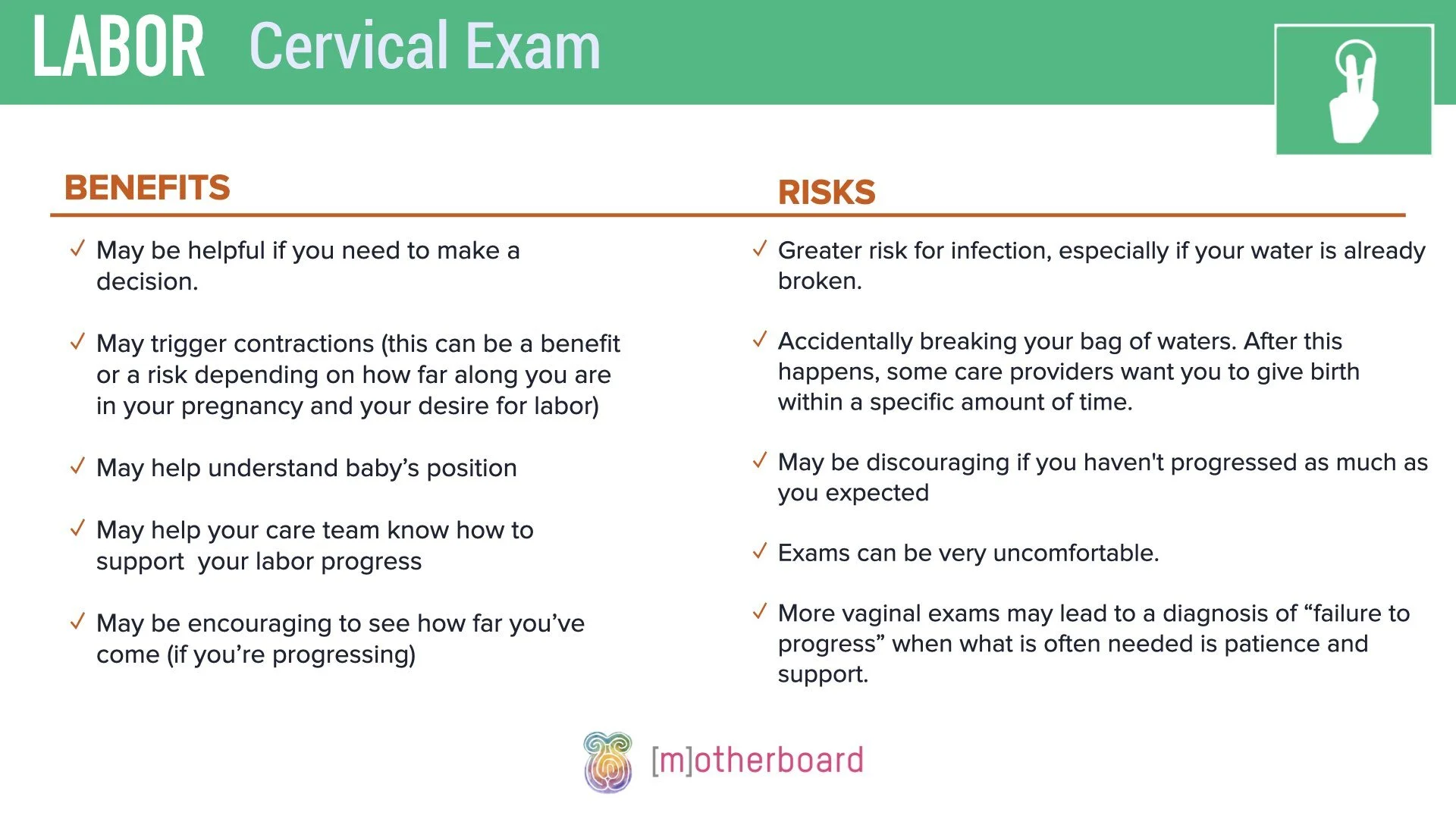 LABOR Cervical Exam

BENEFITS

✓ May be helpful if you need to make a decision.

✓ May trigger contractions (this can be a benefit or a risk depending on how far along you are in your pregnancy and your desire for labor)

✓ May help understand baby's position

✓ May help your care team know how to support your labor progress

✓ May be encouraging to see how far you've come (if you're progressing)

RISKS

✓ Greater risk for infection, especially if your water is already broken.

✓ Accidentally breaking your bag of waters. After this happens, some care providers want you to give birth within a specific amount of time.

✓ May be discouraging if you haven't progressed as much as you expected

✓ Exams can be very uncomfortable.

✓ More vaginal exams may lead to a diagnosis of "failure to progress" when what is often needed is patience and support.

[m]otherboard